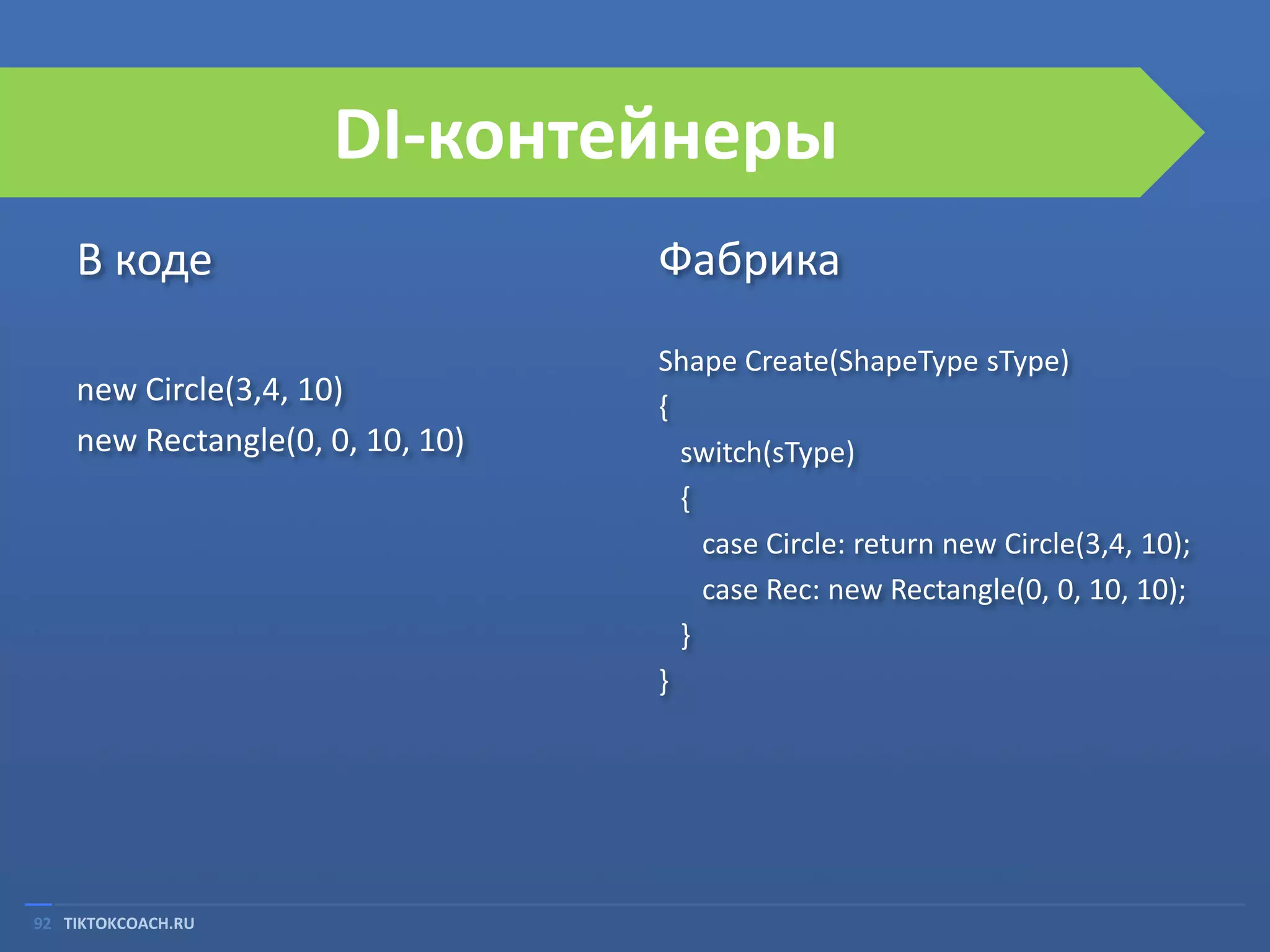 DI-контейнеры

В коде

new Circle(3,4, 10)
new Rectangle(0, 0, 10, 10)

Фабрика

Shape Create(ShapeType sType)
{
switch(sType)
{
case Circle: return new Circle(3,4, 10);
case Rec: new Rectangle(0, 0, 10, 10);
}
}

92 TIKTOKCOACH.RU